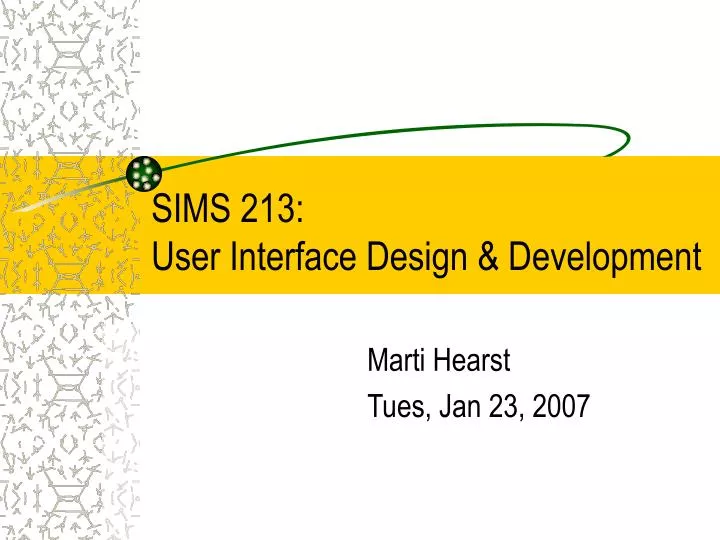 SIMS 213:
User Interface Design & Development

Marti Hearst
Tues, Jan 23, 2007